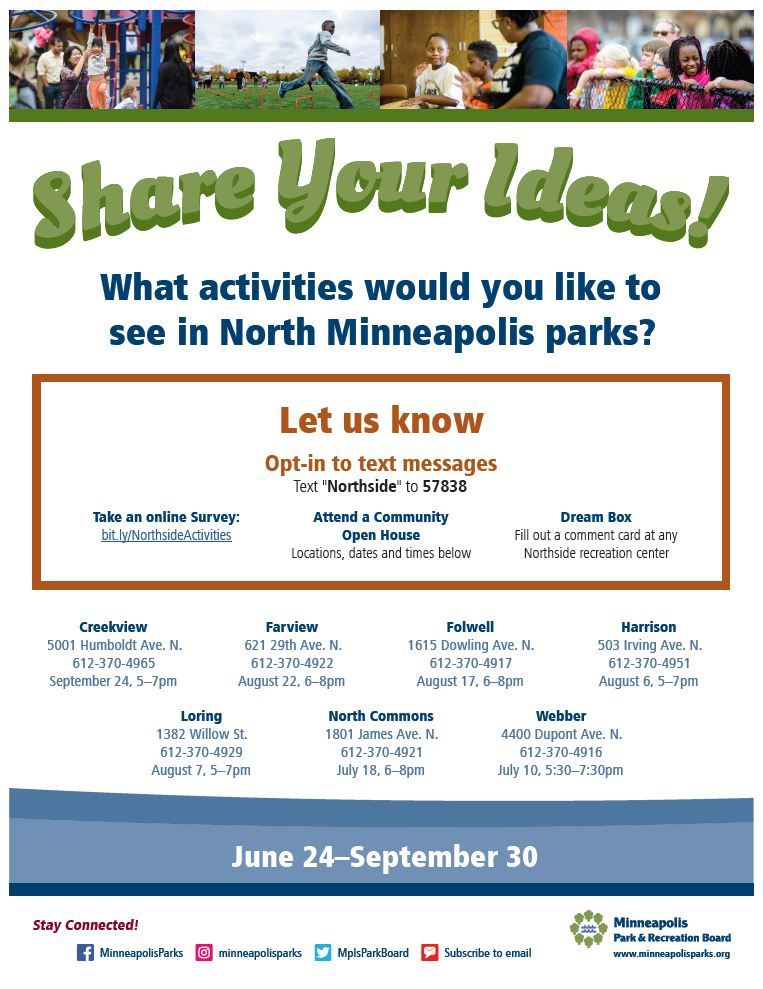 Share Your Ideas!

What activities would you like to see in North Minneapolis parks?

Let us know

Opt-in to text messages
Text "Northside" to 57838

Take an online Survey:
bit.ly/NorthsideActivities

Attend a Community Open House
Locations, dates and times below

Dream Box
Fill out a comment card at any Northside recreation center

Creekview
5001 Humboldt Ave. N.
612-370-4965
September 24, 5–7pm

Farview
621 29th Ave. N.
612-370-4922
August 22, 6–8pm

Folwell
1615 Dowling Ave. N.
612-370-4917
August 17, 6–8pm

Harrison
503 Irving Ave. N.
612-370-4951
August 6, 5–7pm

Loring
1382 Willow St.
612-370-4929
August 7, 5–7pm

North Commons
1801 James Ave. N.
612-370-4921
July 18, 6–8pm

Webber
4400 Dupont Ave. N.
612-370-4916
July 10, 5:30–7:30pm

June 24–September 30

Stay Connected!

MinneapolisParks minneapolisparks MplsParkBoard Subscribe to email

Minneapolis Park & Recreation Board
www.minneapolisparks.org